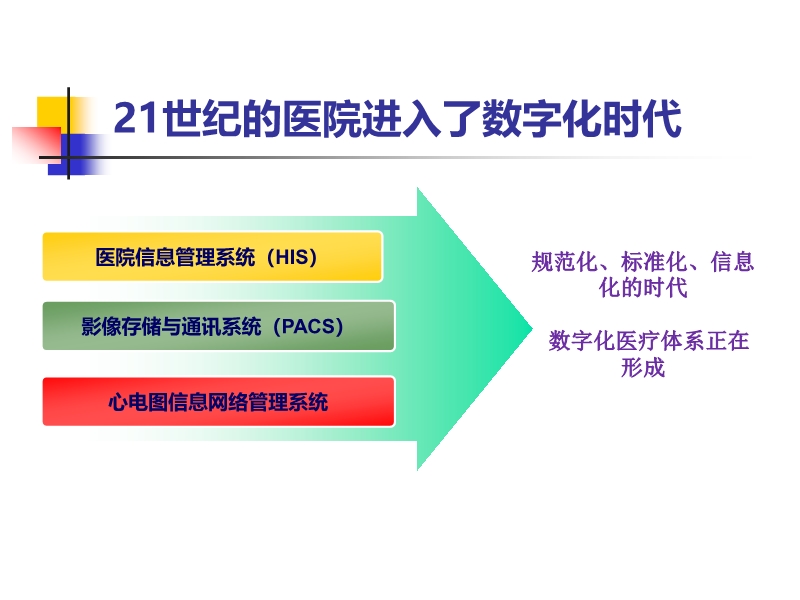 21世纪的医院进入了数字化时代

医院信息管理系统（HIS）

影像存储与通讯系统（PACS）

心电图信息网络管理系统

规范化、标准化、信息化的时代

数字化医疗体系正在形成